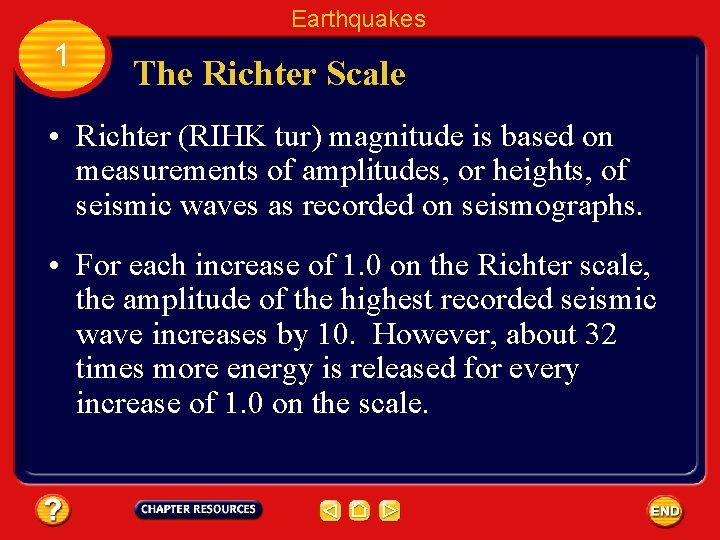 Earthquakes

1

The Richter Scale

• Richter (RIHK tur) magnitude is based on measurements of amplitudes, or heights, of seismic waves as recorded on seismographs.

• For each increase of 1.0 on the Richter scale, the amplitude of the highest recorded seismic wave increases by 10. However, about 32 times more energy is released for every increase of 1.0 on the scale.

?

CHAPTER RESOURCES

END